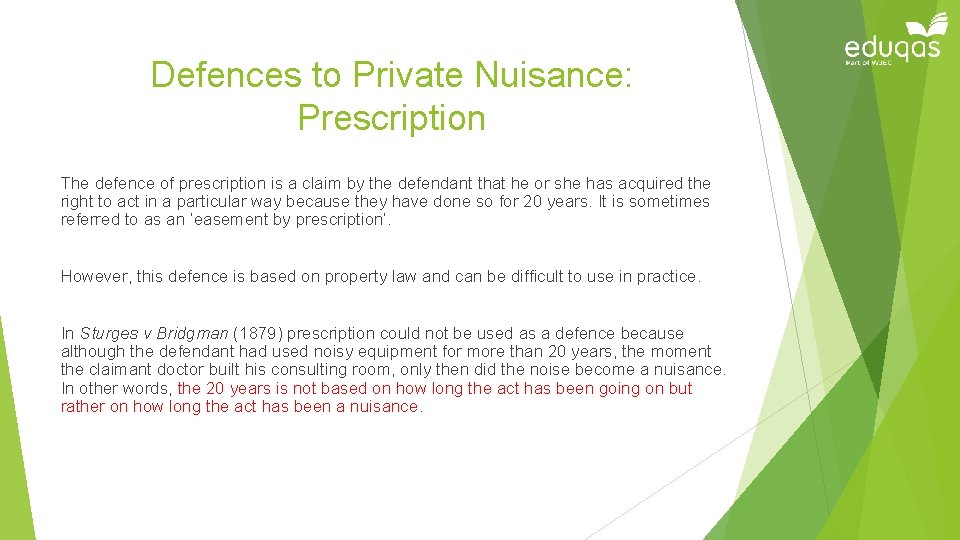 eduqas
Part of WJEC

Defences to Private Nuisance: Prescription

The defence of prescription is a claim by the defendant that he or she has acquired the right to act in a particular way because they have done so for 20 years. It is sometimes referred to as an 'easement by prescription'.

However, this defence is based on property law and can be difficult to use in practice.

In Sturges v Bridgman (1879) prescription could not be used as a defence because although the defendant had used noisy equipment for more than 20 years, the moment the claimant doctor built his consulting room, only then did the noise become a nuisance. In other words, the 20 years is not based on how long the act has been going on but rather on how long the act has been a nuisance.